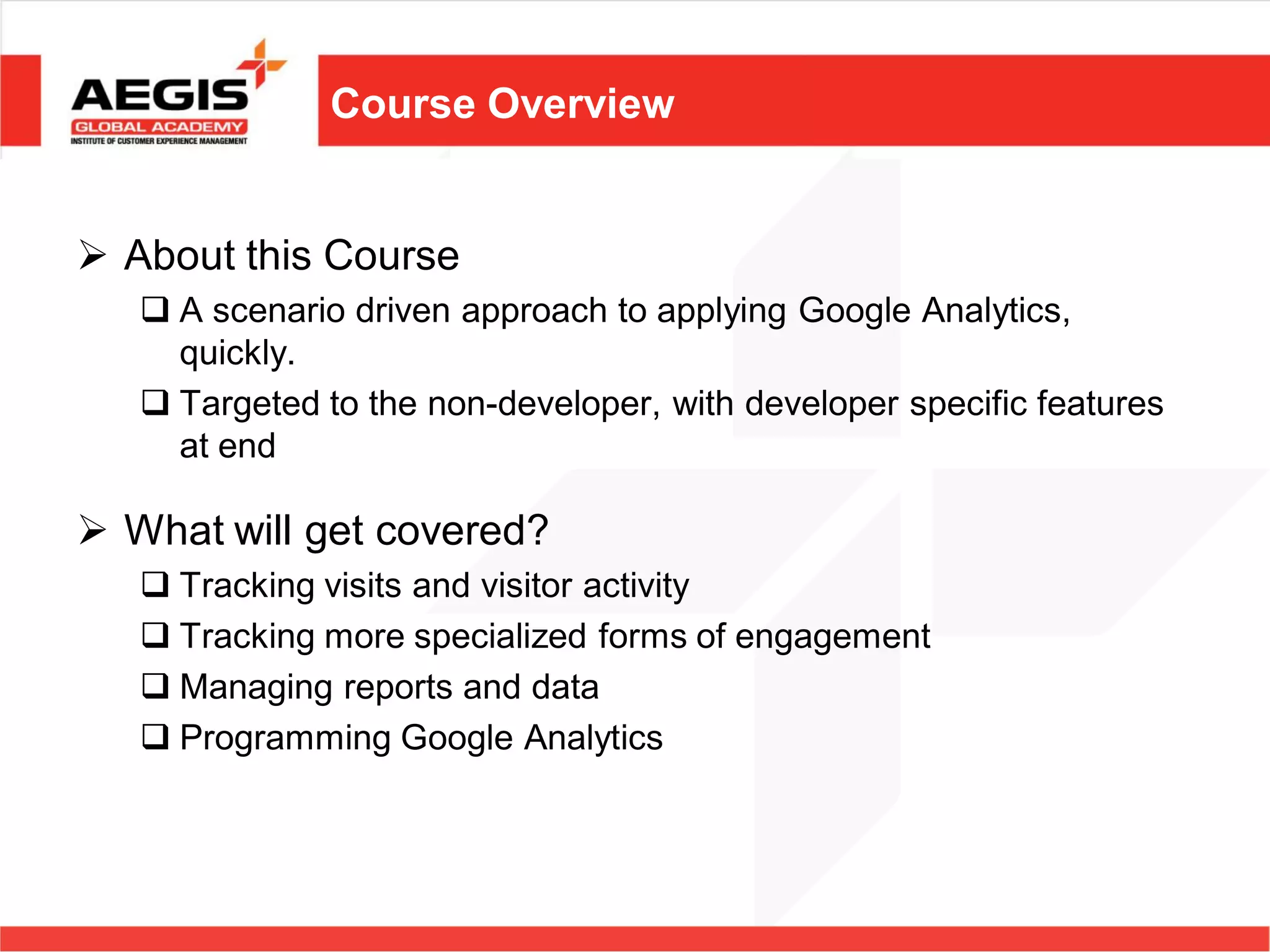 AEGIS
GLOBAL ACADEMY
INSTITUTE OF CUSTOMER EXPERIENCE MANAGEMENT

Course Overview

➢ About this Course
❑ A scenario driven approach to applying Google Analytics, quickly.
❑ Targeted to the non-developer, with developer specific features at end

➢ What will get covered?
❑ Tracking visits and visitor activity
❑ Tracking more specialized forms of engagement
❑ Managing reports and data
❑ Programming Google Analytics